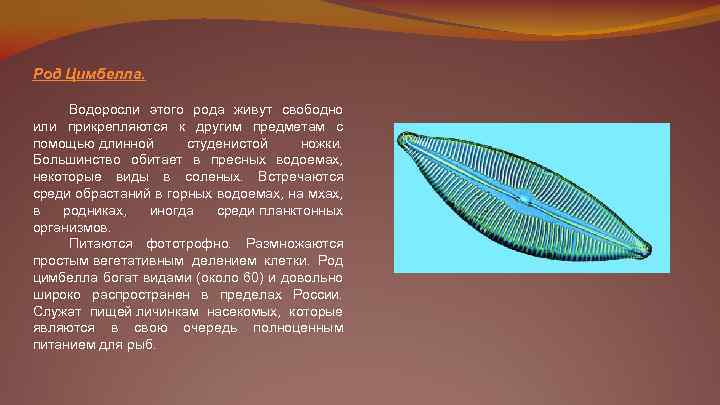 Род Цимбелла.

Водоросли этого рода живут свободно или прикрепляются к другим предметам с помощью длинной студенистой ножки. Большинство обитает в пресных водоемах, некоторые виды в соленых. Встречаются среди обрастаний в горных водоемах, на мхах, в родниках, иногда среди планктонных организмов.

Питаются фототрофно. Размножаются простым вегетативным делением клетки. Род цимбелла богат видами (около 60) и довольно широко распространен в пределах России. Служат пищей личинкам насекомых, которые являются в свою очередь полноценным питанием для рыб.